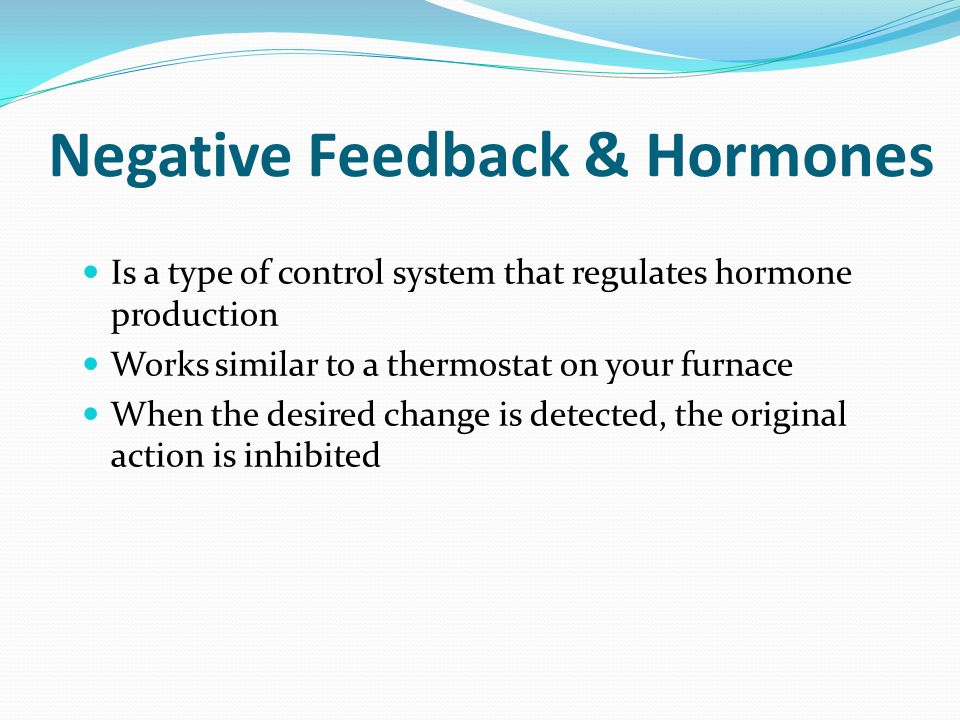 Negative Feedback & Hormones

- Is a type of control system that regulates hormone production
- Works similar to a thermostat on your furnace
- When the desired change is detected, the original action is inhibited